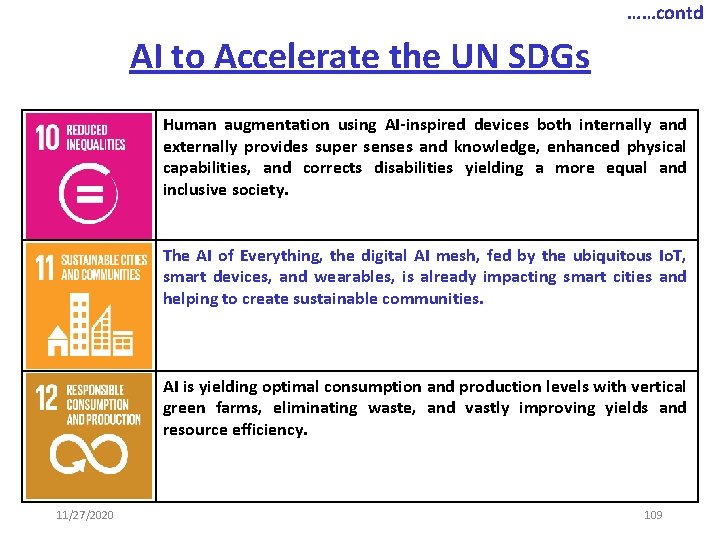 ……contd

AI to Accelerate the UN SDGs

| 10 REDUCED INEQUALITIES | Human augmentation using AI-inspired devices both internally and externally provides super senses and knowledge, enhanced physical capabilities, and corrects disabilities yielding a more equal and inclusive society. |
|---|---|
| 11 SUSTAINABLE CITIES AND COMMUNITIES | The AI of Everything, the digital AI mesh, fed by the ubiquitous IoT, smart devices, and wearables, is already impacting smart cities and helping to create sustainable communities. |
| 12 RESPONSIBLE CONSUMPTION AND PRODUCTION | AI is yielding optimal consumption and production levels with vertical green farms, eliminating waste, and vastly improving yields and resource efficiency. |

11/27/2020

109